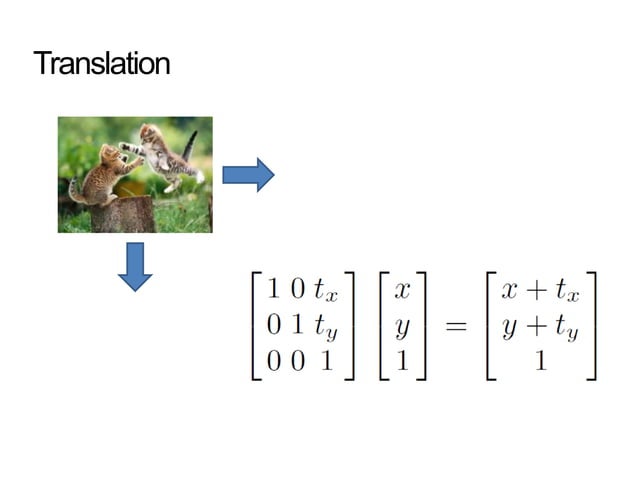 Translation

$\begin{bmatrix} 1 & 0 & t_x \\ 0 & 1 & t_y \\ 0 & 0 & 1 \end{bmatrix} \begin{bmatrix} x \\ y \\ 1 \end{bmatrix} = \begin{bmatrix} x + t_x \\ y + t_y \\ 1 \end{bmatrix}$